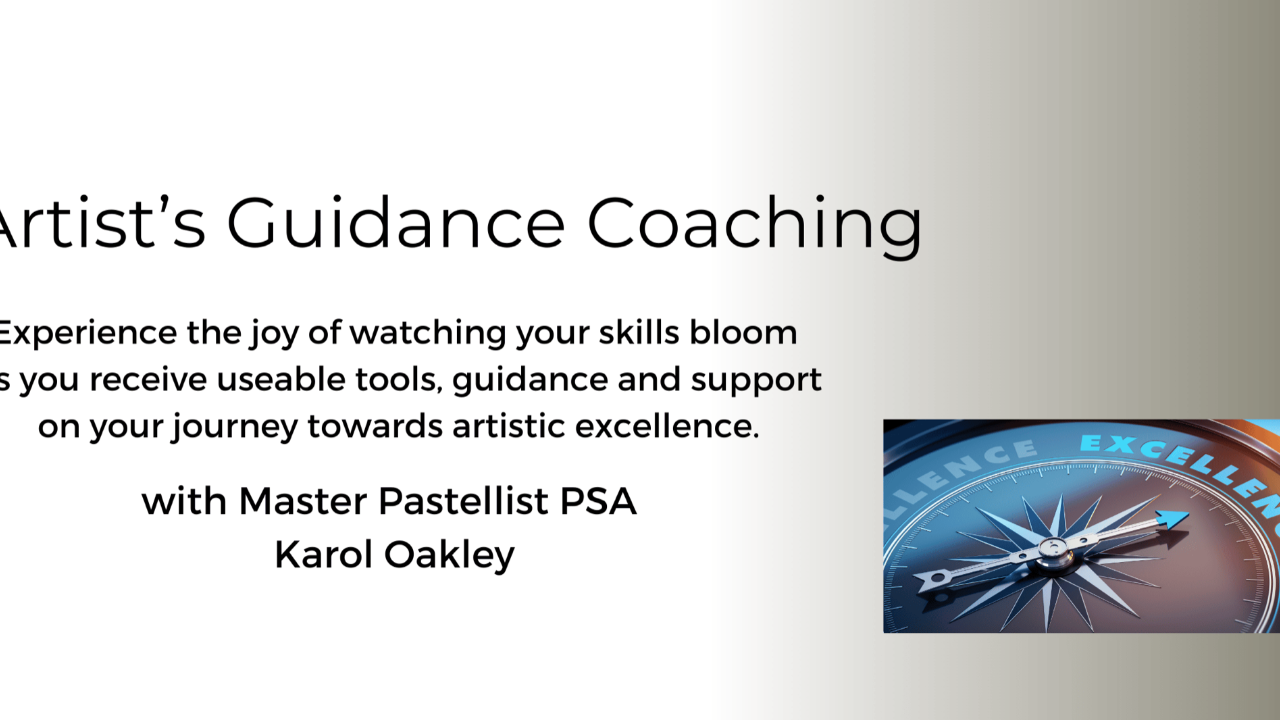 Artist's Guidance Coaching

Experience the joy of watching your skills bloom s you receive useable tools, guidance and support on your journey towards artistic excellence.

with Master Pastellist PSA
Karol Oakley

LLENCE EXCELLENC